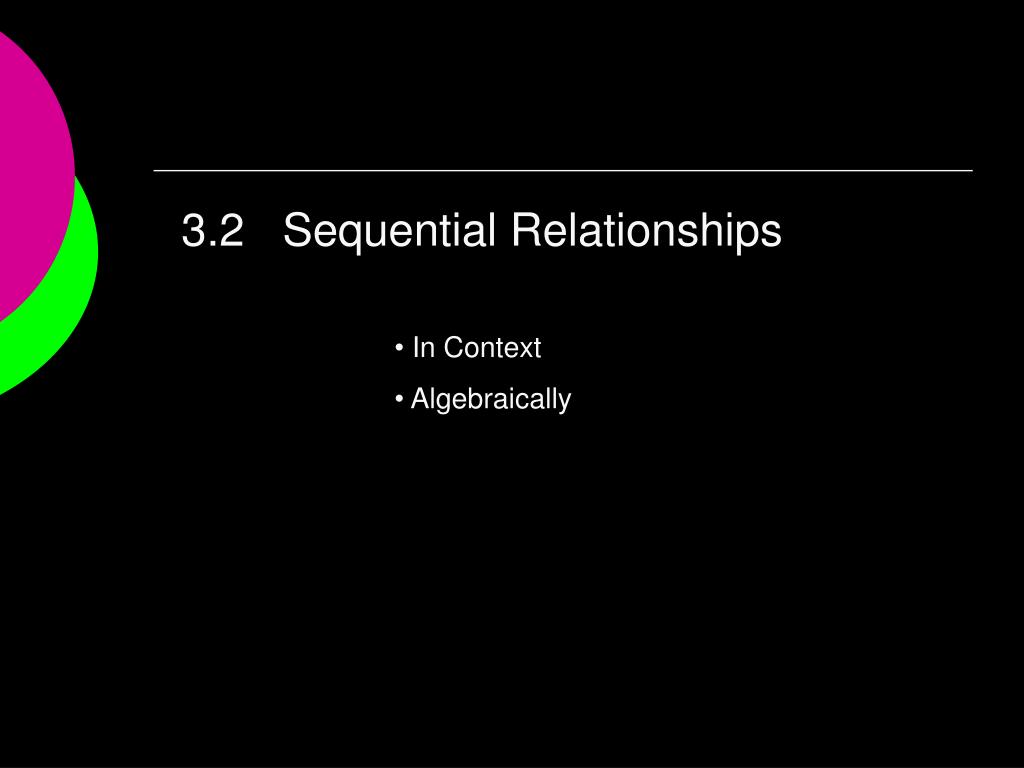 3.2 Sequential Relationships

• In Context
• Algebraically